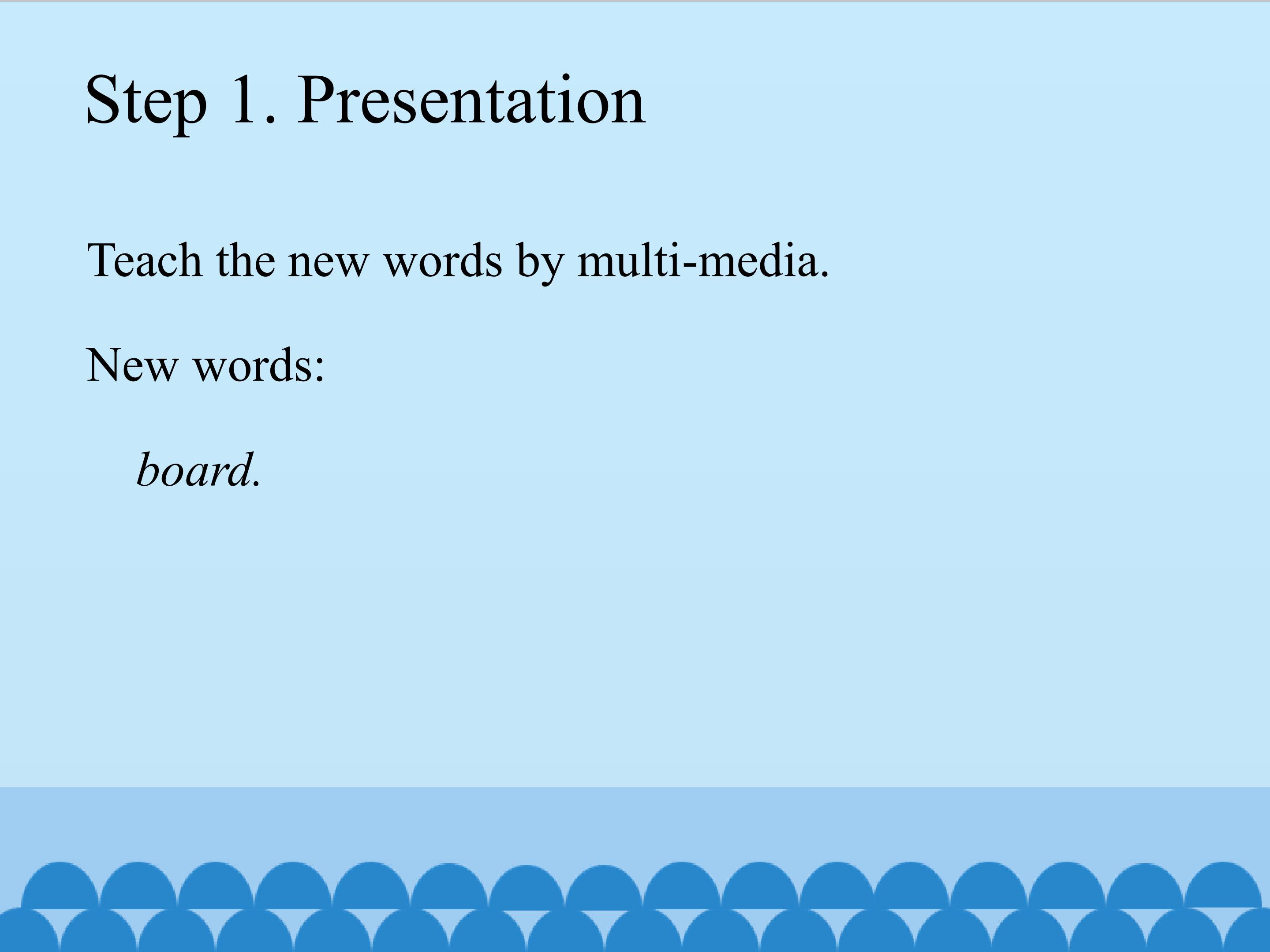 Step 1. Presentation

Teach the new words by multi-media.

New words:

board.